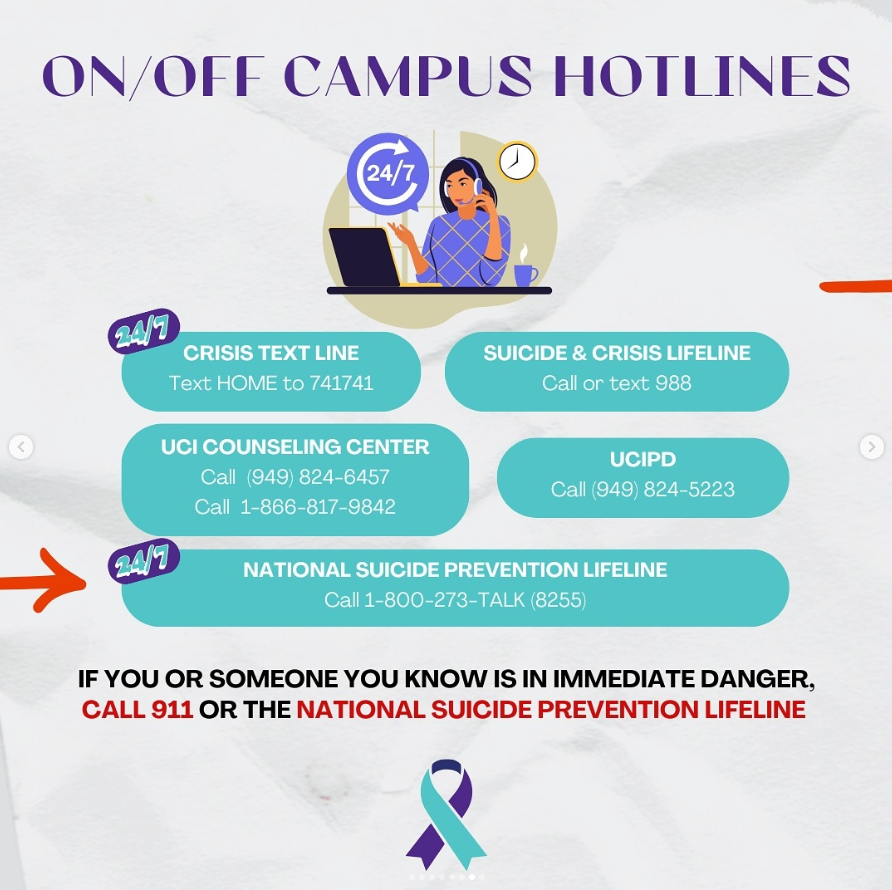 ON/OFF CAMPUS HOTLINES

24/7

24/7

CRISIS TEXT LINE
Text HOME to 741741

SUICIDE & CRISIS LIFELINE
Call or text 988

UCI COUNSELING CENTER
Call (949) 824-6457
Call 1-866-817-9842

UCIPD
Call (949) 824-5223

24/7

NATIONAL SUICIDE PREVENTION LIFELINE
Call 1-800-273-TALK (8255)

IF YOU OR SOMEONE YOU KNOW IS IN IMMEDIATE DANGER, CALL 911 OR THE NATIONAL SUICIDE PREVENTION LIFELINE